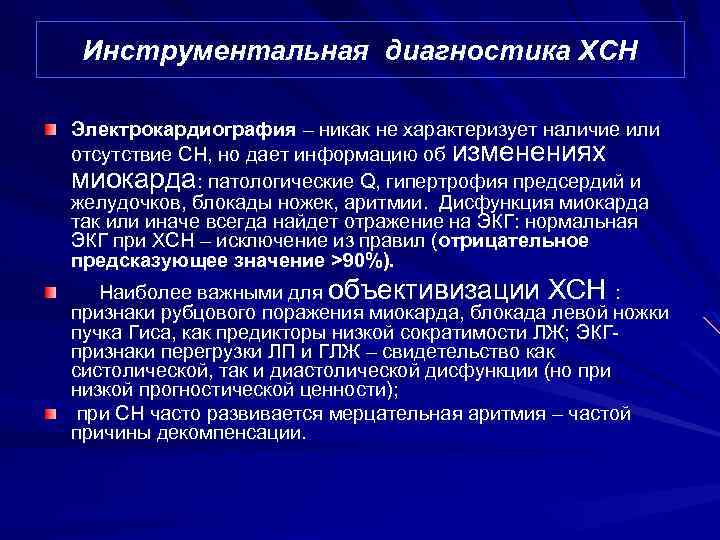 Инструментальная диагностика ХСН

Электрокардиография – никак не характеризует наличие или отсутствие СН, но дает информацию об изменениях миокарда: патологические Q, гипертрофия предсердий и желудочков, блокады ножек, аритмии. Дисфункция миокарда так или иначе всегда найдет отражение на ЭКГ: нормальная ЭКГ при ХСН – исключение из правил (отрицательное предсказующее значение >90%).

Наиболее важными для объективизации ХСН : признаки рубцового поражения миокарда, блокада левой ножки пучка Гиса, как предикторы низкой сократимости ЛЖ; ЭКГ-признаки перегрузки ЛП и ГЛЖ – свидетельство как систолической, так и диастолической дисфункции (но при низкой прогностической ценности);

при СН часто развивается мерцательная аритмия – частой причины декомпенсации.